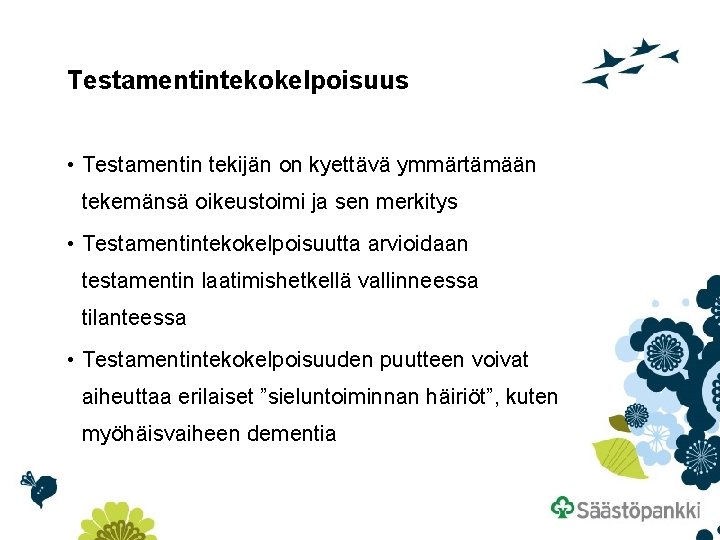 Testamentintekokelpoisuus

• Testamentin tekijän on kyettävä ymmärtämään tekemänsä oikeustoimi ja sen merkitys

• Testamentintekokelpoisuutta arvioidaan testamentin laatimishetkellä vallinneessa tilanteessa

• Testamentintekokelpoisuuden puutteen voivat aiheuttaa erilaiset ”sieluntoiminnan häiriöt”, kuten myöhäisvaiheen dementia

Säästöpankki